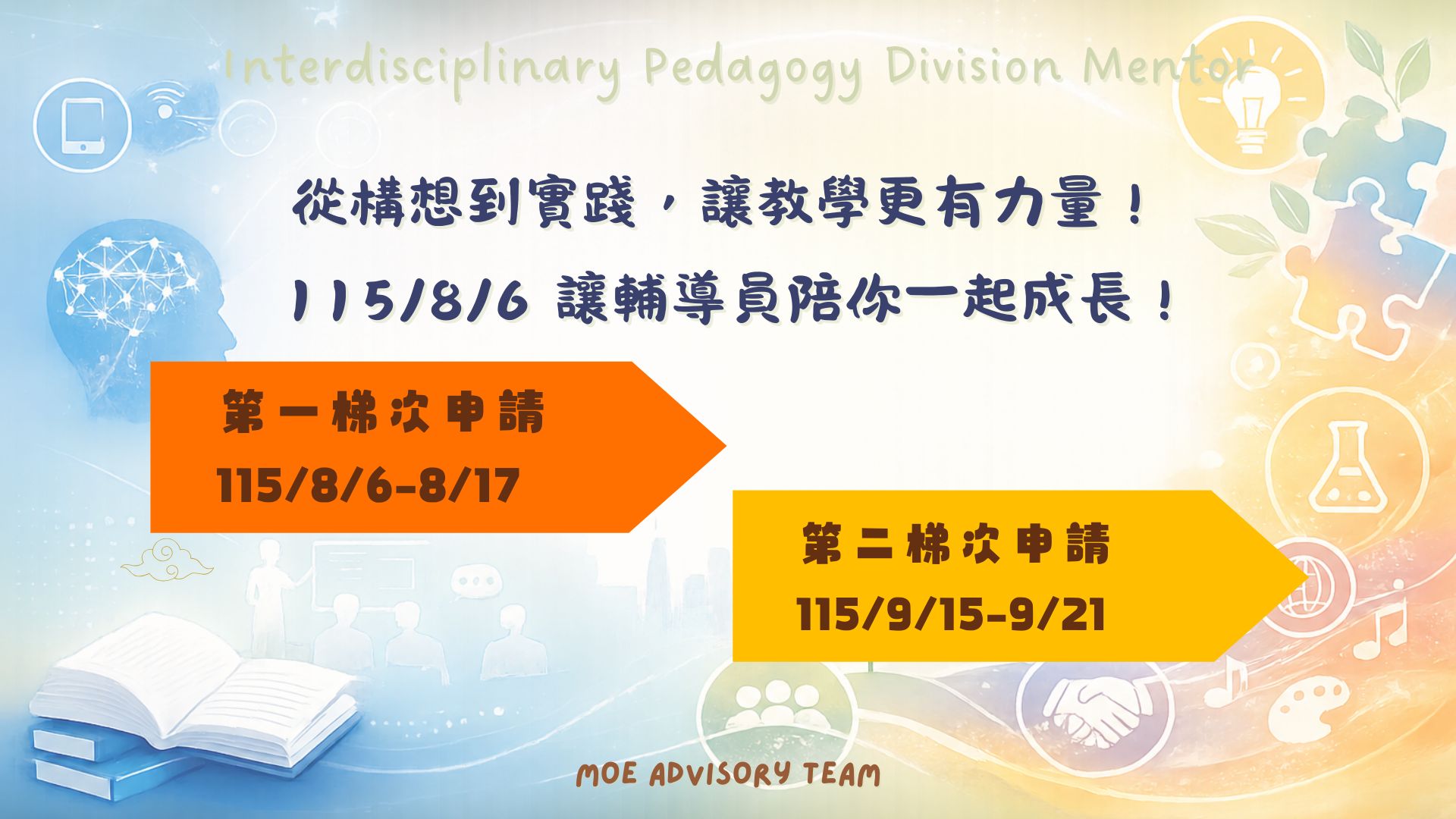 Interdisciplinary Pedagogy Division Mentor

從構想到實踐，讓教學更有力量！

115/8/6 讓輔導員陪你一起成長！

第一梯次申請

115/8/6-8/17

第二梯次申請

115/9/15-9/21

MOE ADVISORY TEAM